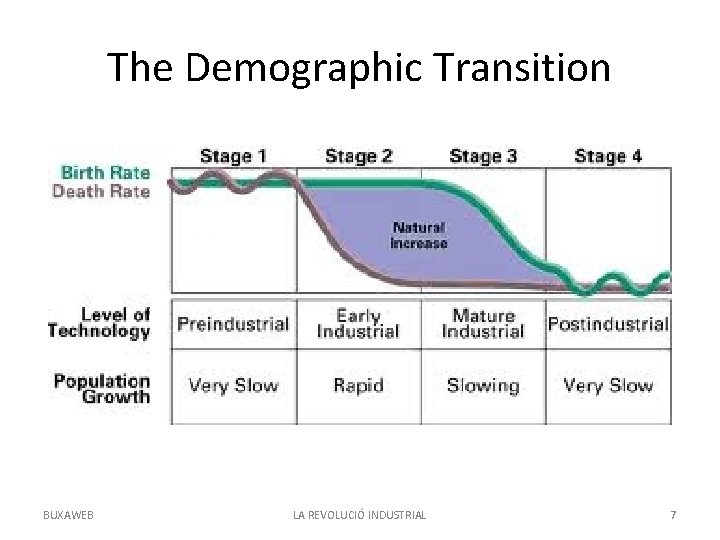 The Demographic Transition

| | Stage 1 | Stage 2 | Stage 3 | Stage 4 |
|---|---|---|---|---|
| Birth Rate Death Rate | | Natural Increase | | |
| Level of Technology | Preindustrial | Early Industrial | Mature Industrial | Postindustrial |
| Population Growth | Very Slow | Rapid | Slowing | Very Slow |

BUXAWEB LA REVOLUCIÓ INDUSTRIAL 7